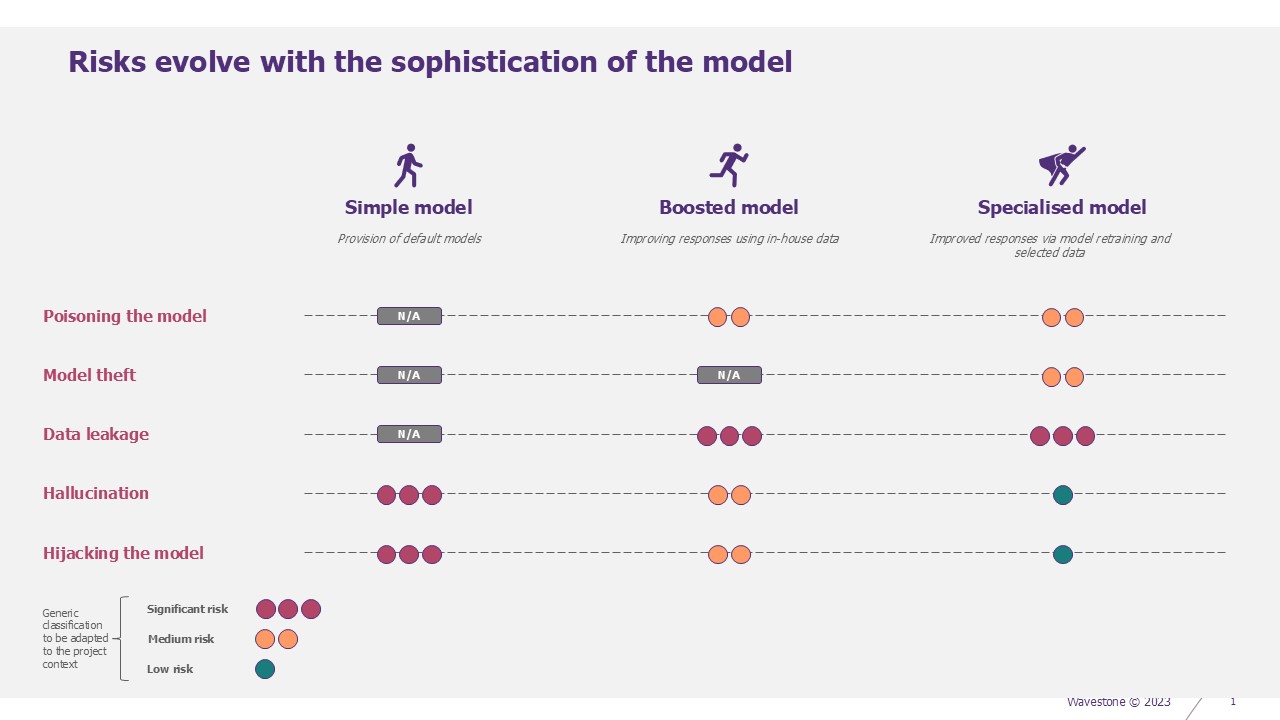 Risks evolve with the sophistication of the model

Simple model
Provision of default models

Boosted model
Improving responses using in-house data

Specialised model
Improved responses via model retraining and selected data

Poisoning the model N/A

Model theft N/A N/A

Data leakage N/A

Hallucination

Hijacking the model

Generic classification to be adapted to the project context

Significant risk
Medium risk
Low risk

Wavestone © 2023 1